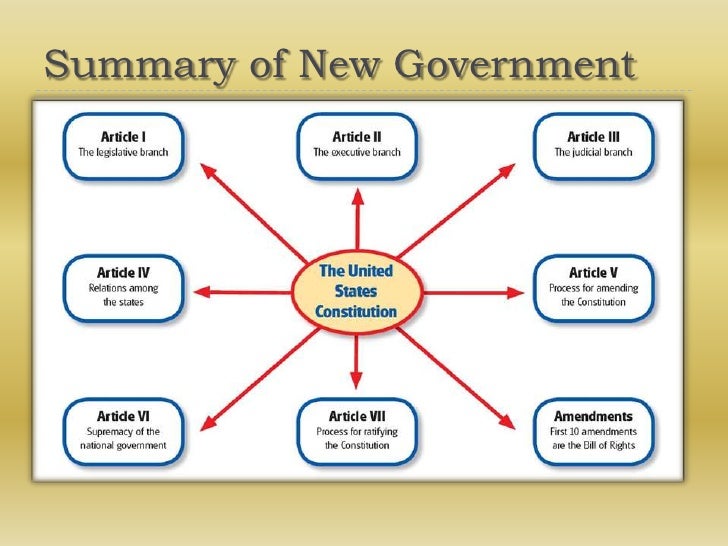 Summary of New Government

Article I
The legislative branch

Article II
The executive branch

Article III
The judicial branch

Article IV
Relations among the states

The United States Constitution

Article V
Process for amending the Constitution

Article VI
Supremacy of the national government

Article VII
Process for ratifying the Constitution

Amendments
First 10 amendments are the Bill of Rights